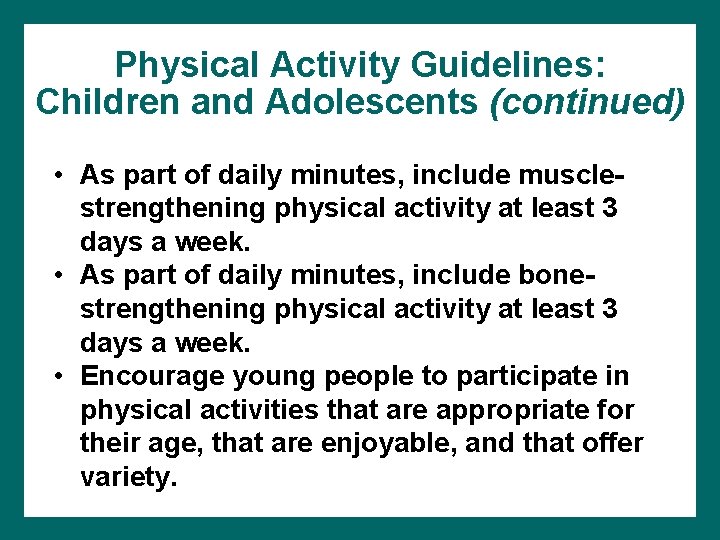 Physical Activity Guidelines: Children and Adolescents (continued)

• As part of daily minutes, include muscle-strengthening physical activity at least 3 days a week.
• As part of daily minutes, include bone-strengthening physical activity at least 3 days a week.
• Encourage young people to participate in physical activities that are appropriate for their age, that are enjoyable, and that offer variety.